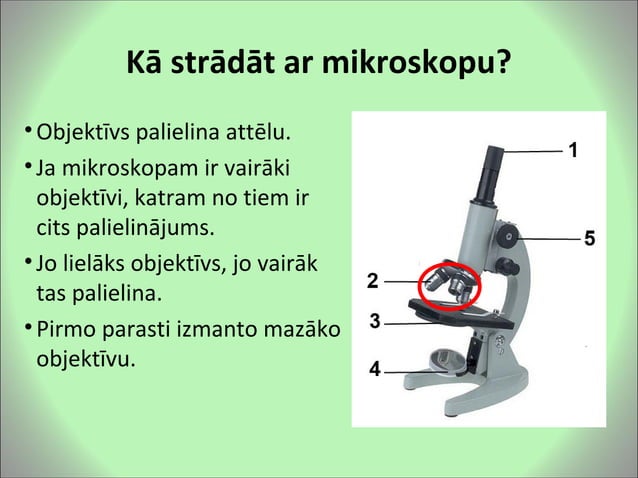 Kā strādāt ar mikroskopu?

• Objektīvs palielina attēlu.
• Ja mikroskopam ir vairāki objektīvi, katram no tiem ir cits palielinājums.
• Jo lielāks objektīvs, jo vairāk tas palielina.
• Pirmo parasti izmanto mazāko objektīvu.

1
5
2
3
4